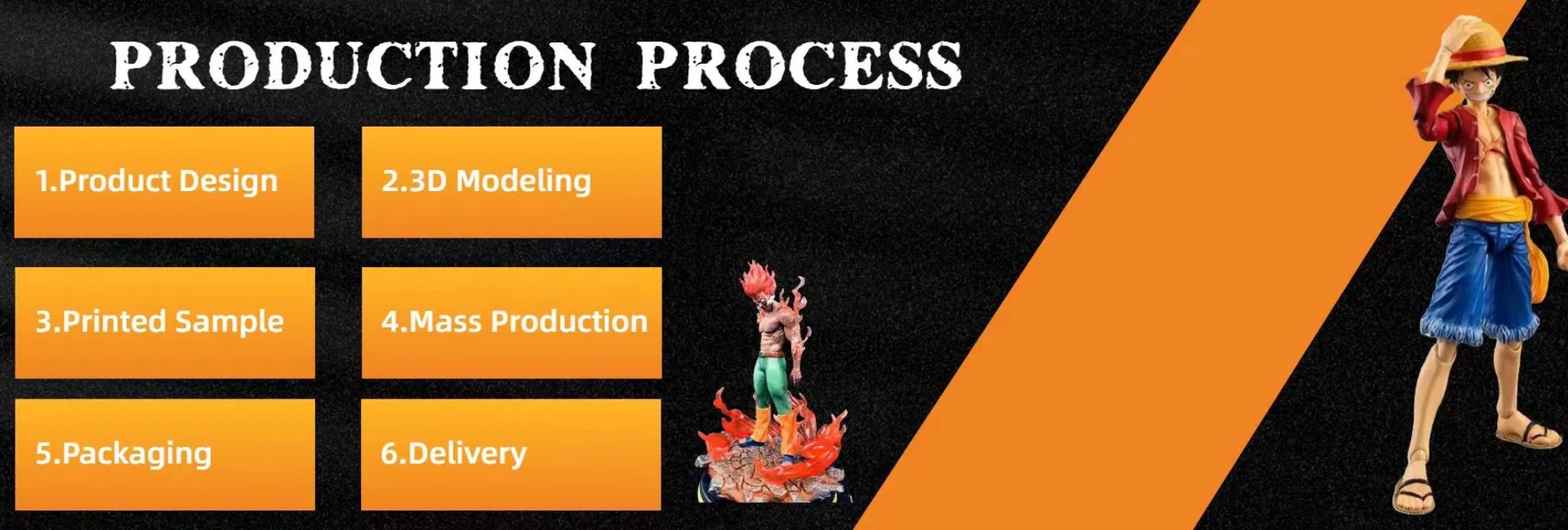 PRODUCTION PROCESS

1.Product Design

2.3D Modeling

3.Printed Sample

4.Mass Production

5.Packaging

6.Delivery